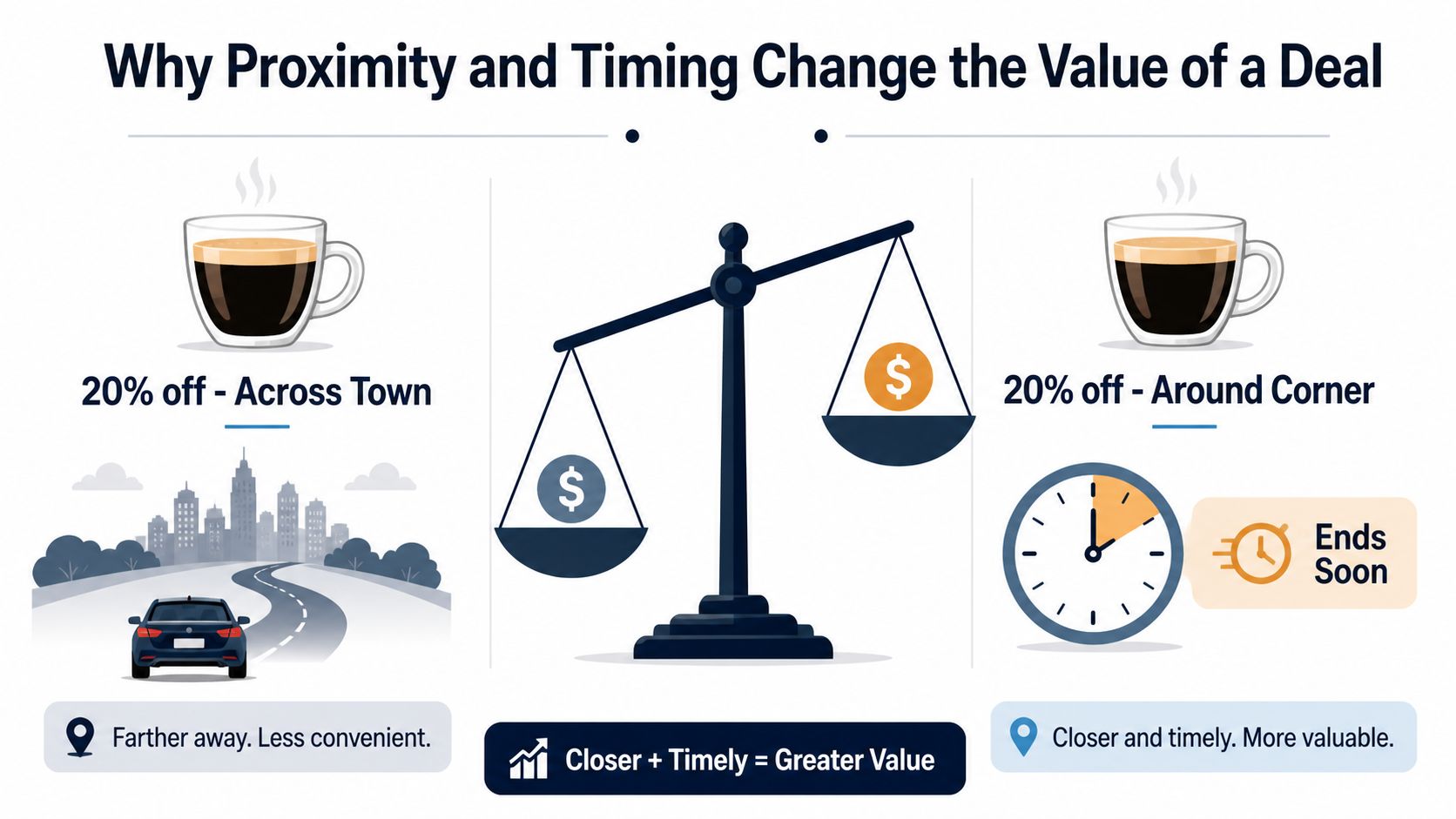 Why Proximity and Timing Change the Value of a Deal

20% off - Across Town

Farther away. Less convenient.

$

$

Closer + Timely = Greater Value

20% off - Around Corner

Ends Soon

Closer and timely. More valuable.